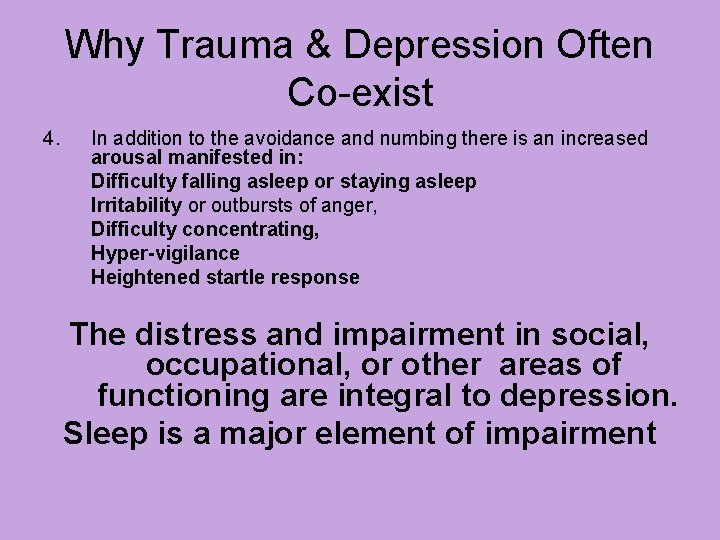 Why Trauma & Depression Often Co-exist

4. In addition to the avoidance and numbing there is an increased arousal manifested in:
Difficulty falling asleep or staying asleep
Irritability or outbursts of anger,
Difficulty concentrating,
Hyper-vigilance
Heightened startle response

The distress and impairment in social, occupational, or other areas of functioning are integral to depression.
Sleep is a major element of impairment